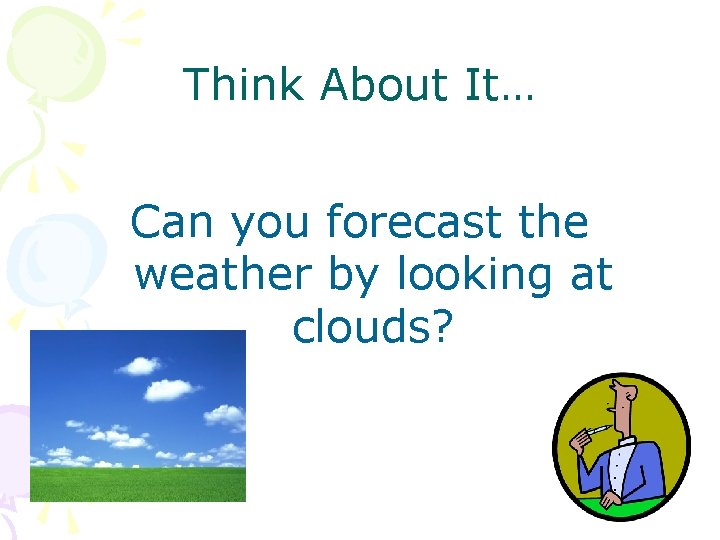 Think About It…

Can you forecast the weather by looking at clouds?